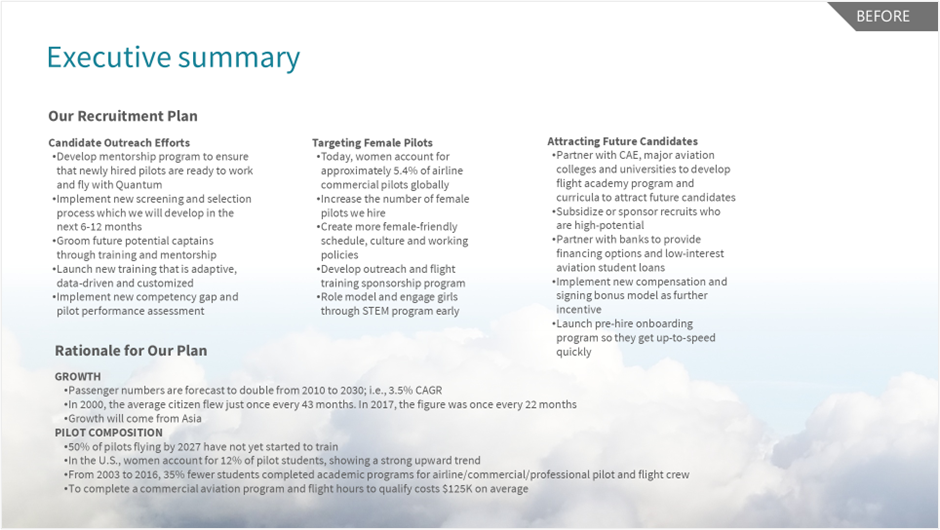 BEFORE

Executive summary

Our Recruitment Plan

Candidate Outreach Efforts
•Develop mentorship program to ensure that newly hired pilots are ready to work and fly with Quantum
•Implement new screening and selection process which we will develop in the next 6-12 months
•Groom future potential captains through training and mentorship
•Launch new training that is adaptive, data-driven and customized
•Implement new competency gap and pilot performance assessment

Targeting Female Pilots
•Today, women account for approximately 5.4% of airline commercial pilots globally
•Increase the number of female pilots we hire
•Create more female-friendly schedule, culture and working policies
•Develop outreach and flight training sponsorship program
•Role model and engage girls through STEM program early

Attracting Future Candidates
•Partner with CAE, major aviation colleges and universities to develop flight academy program and curricula to attract future candidates
•Subsidize or sponsor recruits who are high-potential
•Partner with banks to provide financing options and low-interest aviation student loans
•Implement new compensation and signing bonus model as further incentive
•Launch pre-hire onboarding program so they get up-to-speed quickly

Rationale for Our Plan

GROWTH
•Passenger numbers are forecast to double from 2010 to 2030; i.e., 3.5% CAGR
•In 2000, the average citizen flew just once every 43 months. In 2017, the figure was once every 22 months
•Growth will come from Asia
PILOT COMPOSITION
•50% of pilots flying by 2027 have not yet started to train
•In the U.S., women account for 12% of pilot students, showing a strong upward trend
•From 2003 to 2016, 35% fewer students completed academic programs for airline/commercial/professional pilot and flight crew
•To complete a commercial aviation program and flight hours to qualify costs $125K on average